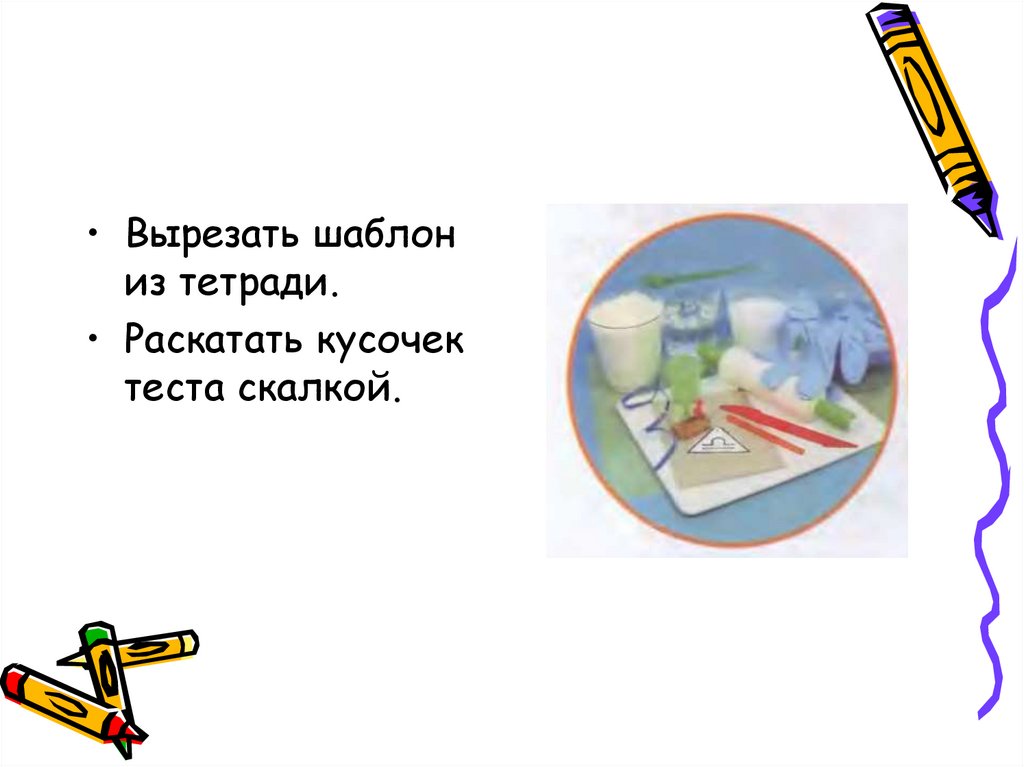 • Вырезать шаблон из тетради.
• Раскатать кусочек теста скалкой.